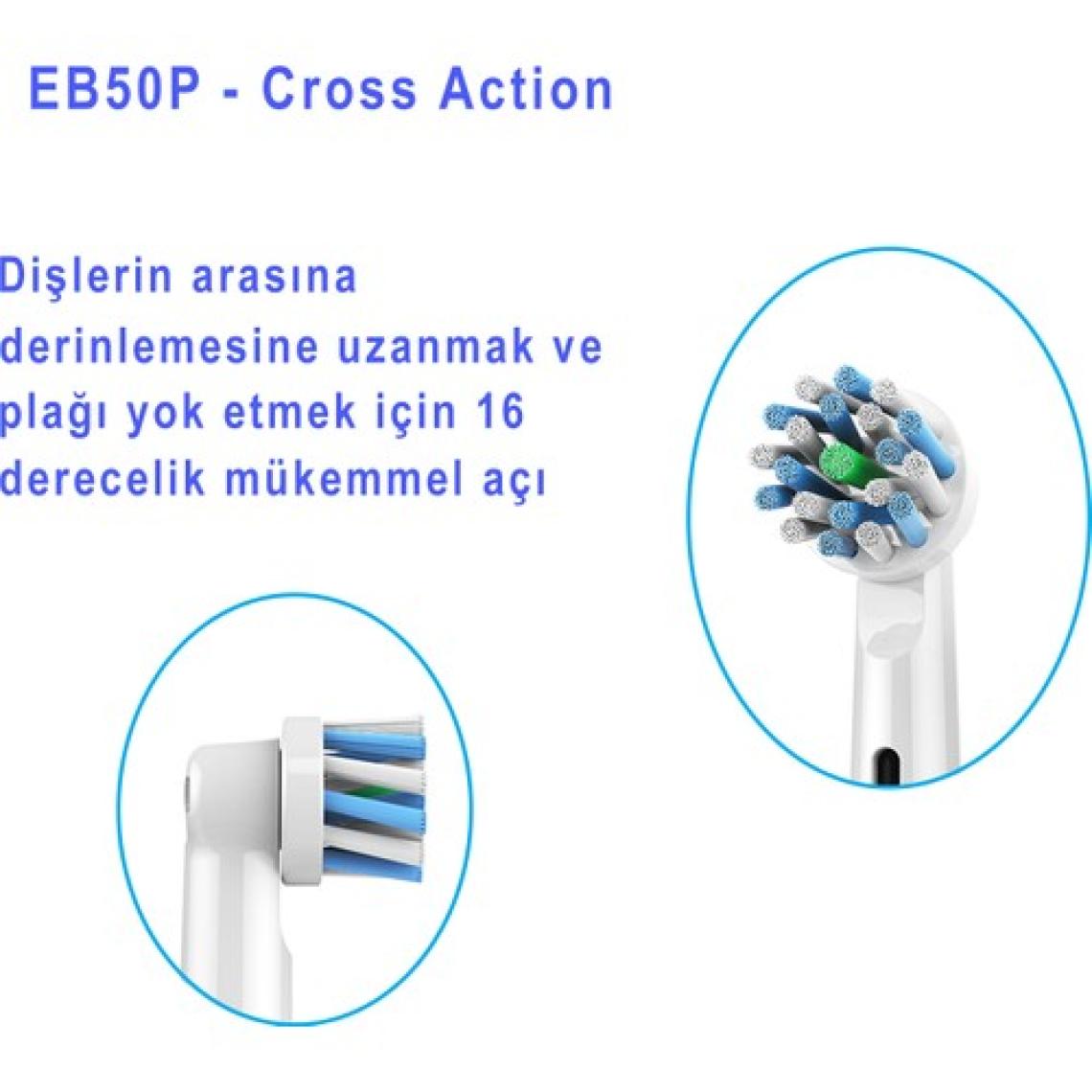 EB50P - Cross Action

Dişlerin arasına derinlemesine uzanmak ve plağı yok etmek için 16 derecelik mükemmel açı